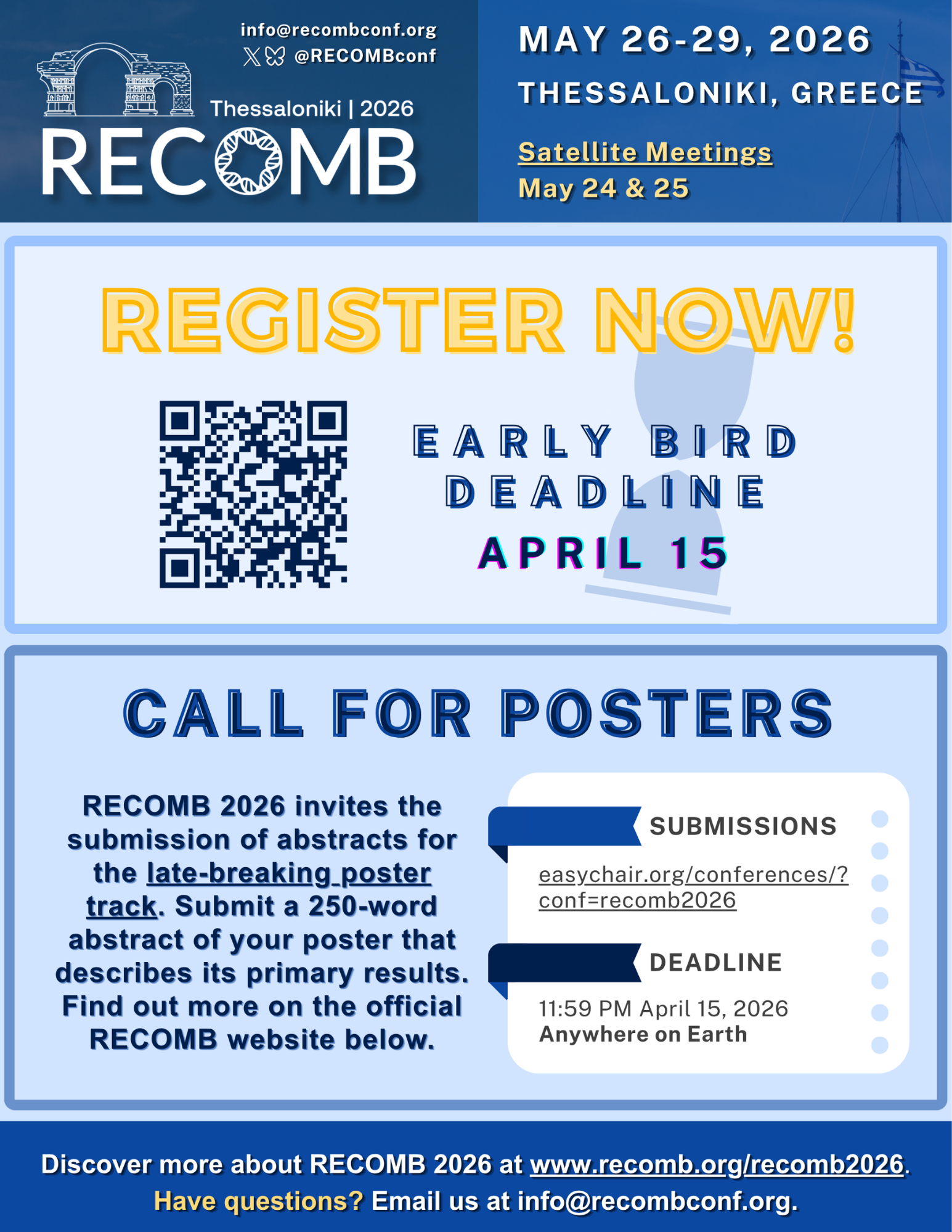 info@recombconf.org
@RECOMBconf

Thessaloniki | 2026
RECOMB

MAY 26-29, 2026
THESSALONIKI, GREECE

Satellite Meetings
May 24 & 25

REGISTER NOW!

EARLY BIRD DEADLINE
APRIL 15

CALL FOR POSTERS

RECOMB 2026 invites the submission of abstracts for the late-breaking poster track. Submit a 250-word abstract of your poster that describes its primary results. Find out more on the official RECOMB website below.

SUBMISSIONS
easychair.org/conferences/?conf=recomb2026

DEADLINE
11:59 PM April 15, 2026
Anywhere on Earth

Discover more about RECOMB 2026 at www.recomb.org/recomb2026.
Have questions? Email us at info@recombconf.org.